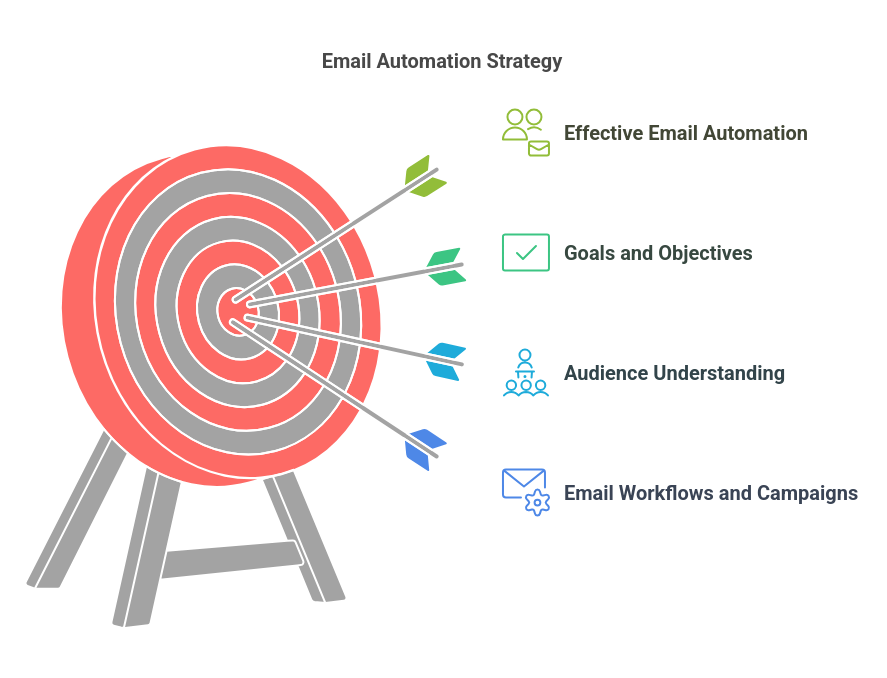 Email Automation Strategy

Effective Email Automation

Goals and Objectives

Audience Understanding

Email Workflows and Campaigns